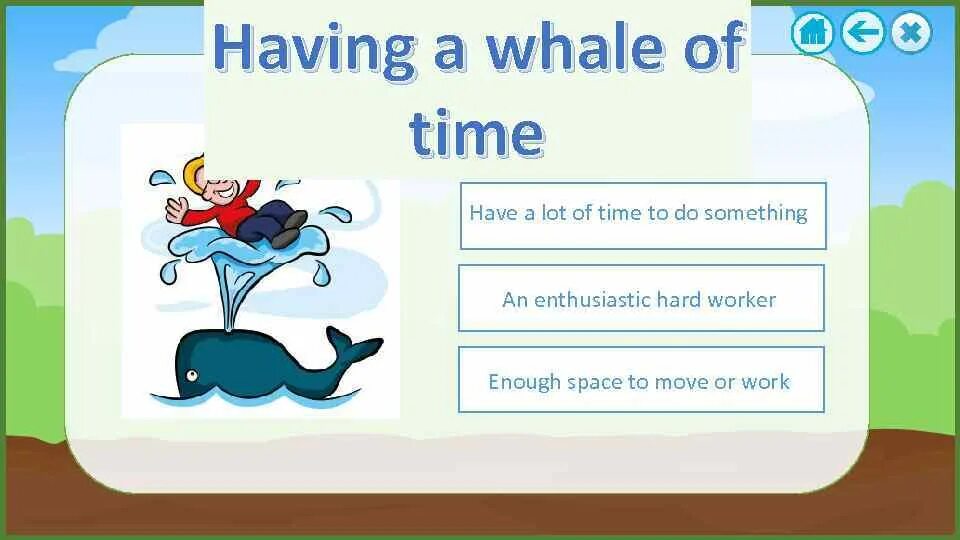 Having a whale of time

Have a lot of time to do something

An enthusiastic hard worker

Enough space to move or work